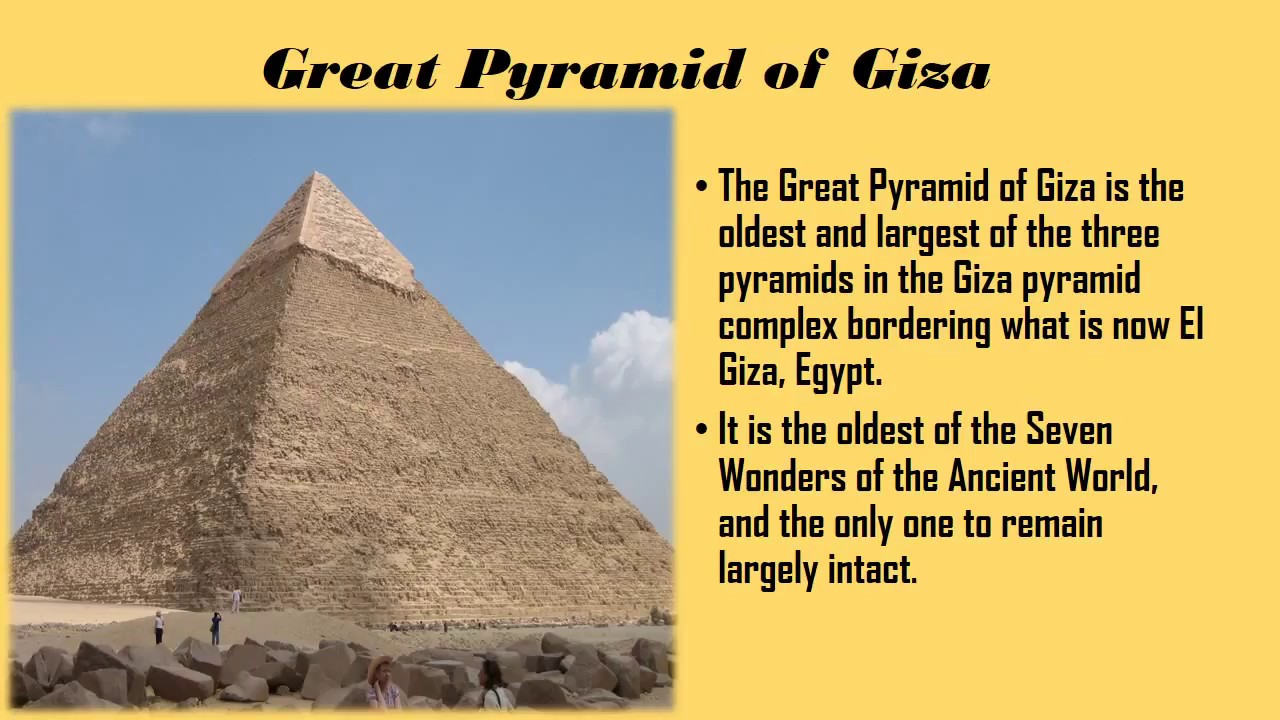 Great Pyramid of Giza

• The Great Pyramid of Giza is the oldest and largest of the three pyramids in the Giza pyramid complex bordering what is now El Giza, Egypt.

• It is the oldest of the Seven Wonders of the Ancient World, and the only one to remain largely intact.